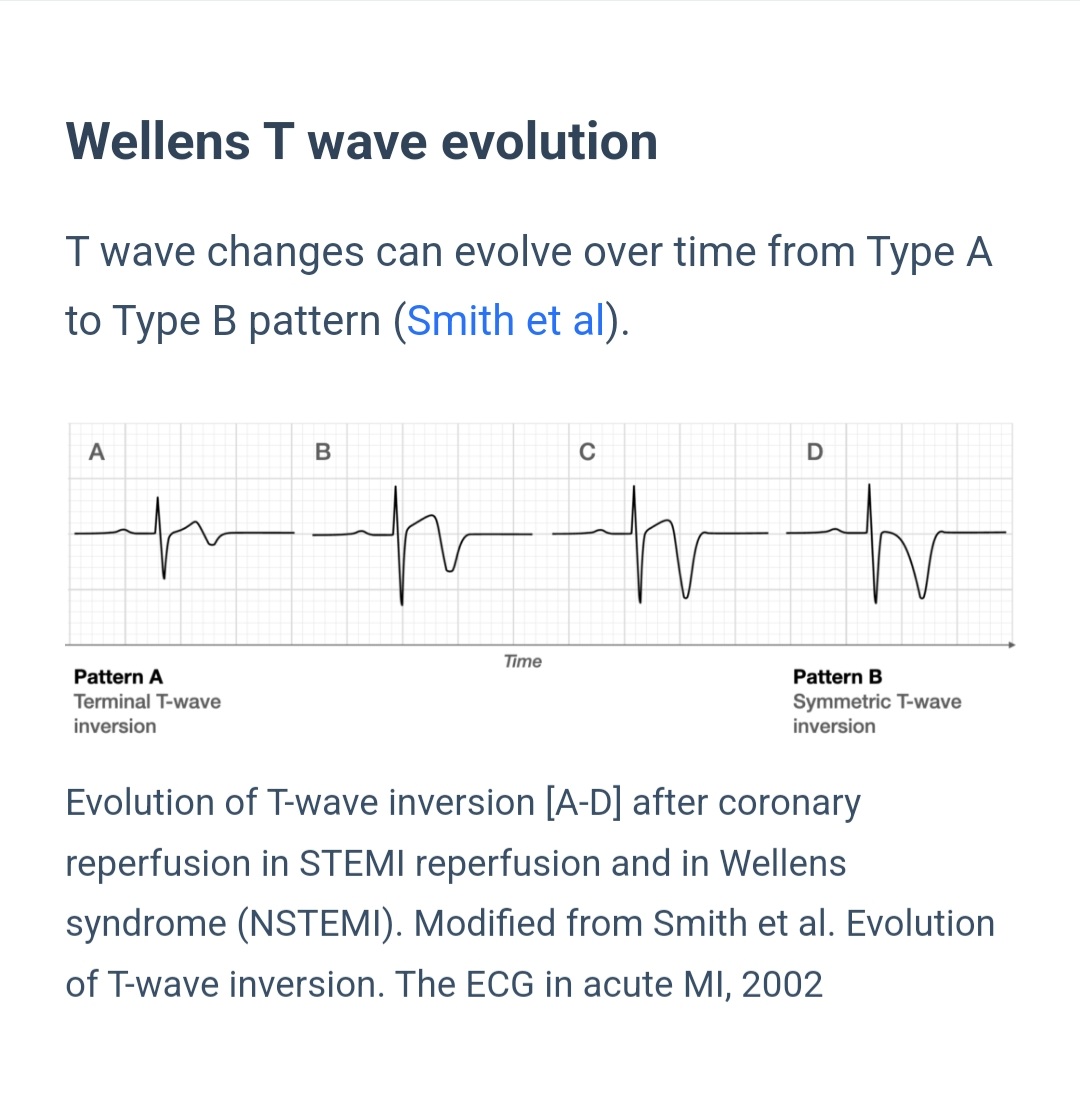 Wellens T wave evolution

T wave changes can evolve over time from Type A to Type B pattern (Smith et al).

A

B

C

D

Time

Pattern A
Terminal T-wave inversion

Pattern B
Symmetric T-wave inversion

Evolution of T-wave inversion [A-D] after coronary reperfusion in STEMI reperfusion and in Wellens syndrome (NSTEMI). Modified from Smith et al. Evolution of T-wave inversion. The ECG in acute MI, 2002